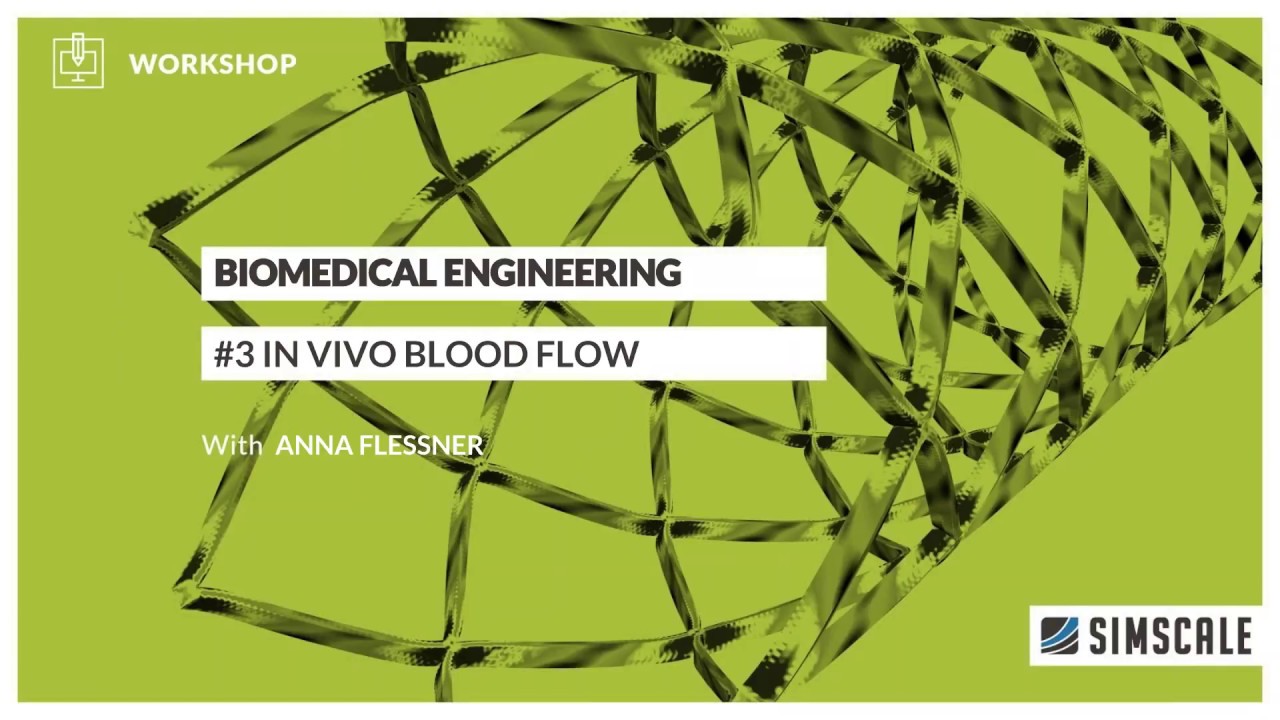 WORKSHOP

BIOMEDICAL ENGINEERING

#3 IN VIVO BLOOD FLOW

With ANNA FLESSNER

SIMSCALE